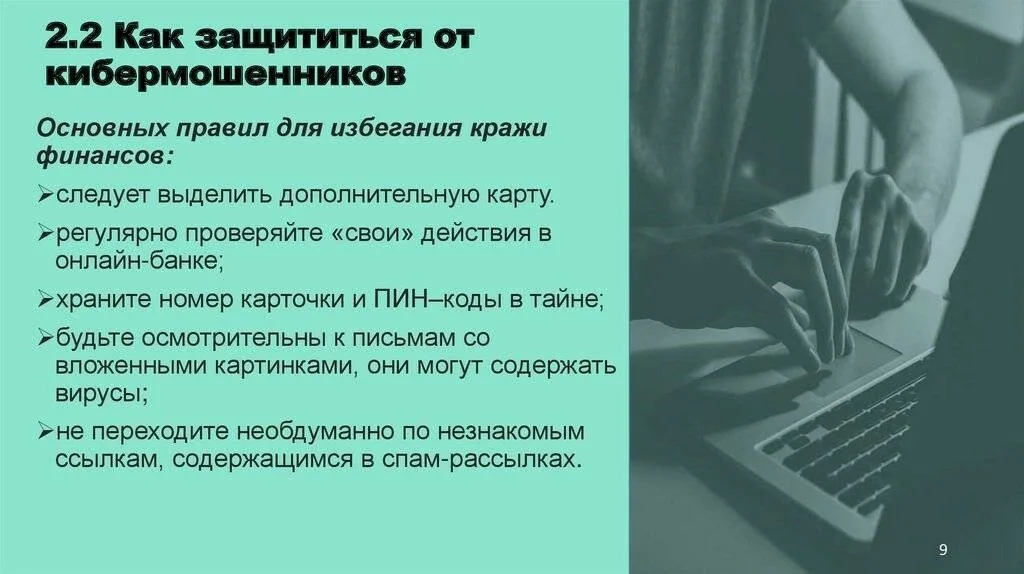 2.2 Как защититься от кибермошенников

Основных правил для избегания кражи финансов:

➢следует выделить дополнительную карту.

➢регулярно проверяйте «свои» действия в онлайн-банке;

➢храните номер карточки и ПИН–коды в тайне;

➢будьте осмотрительны к письмам со вложенными картинками, они могут содержать вирусы;

➢не переходите необдуманно по незнакомым ссылкам, содержащимся в спам-рассылках.

9